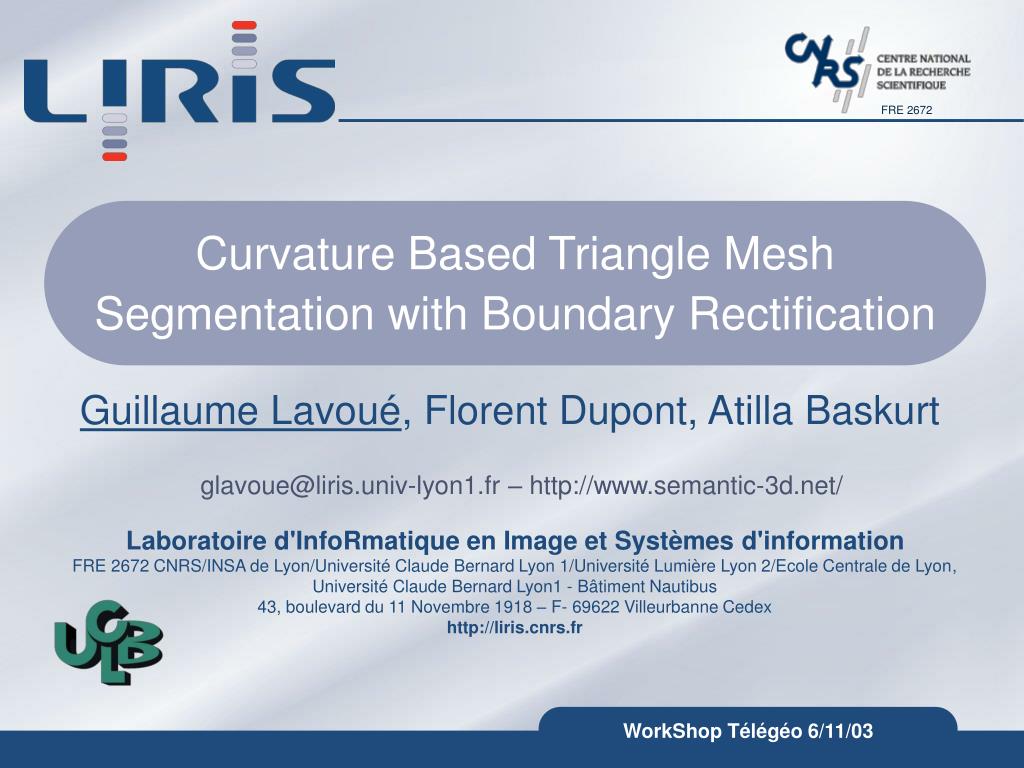 LIRIS

CNRS CENTRE NATIONAL DE LA RECHERCHE SCIENTIFIQUE

FRE 2672

Curvature Based Triangle Mesh Segmentation with Boundary Rectification

Guillaume Lavoué, Florent Dupont, Atilla Baskurt

glavoue@liris.univ-lyon1.fr – http://www.semantic-3d.net/

Laboratoire d'InfoRmatique en Image et Systèmes d'information
FRE 2672 CNRS/INSA de Lyon/Université Claude Bernard Lyon 1/Université Lumière Lyon 2/Ecole Centrale de Lyon, Université Claude Bernard Lyon1 - Bâtiment Nautibus
43, boulevard du 11 Novembre 1918 – F- 69622 Villeurbanne Cedex
http://liris.cnrs.fr

UCBL

WorkShop Télégéo 6/11/03